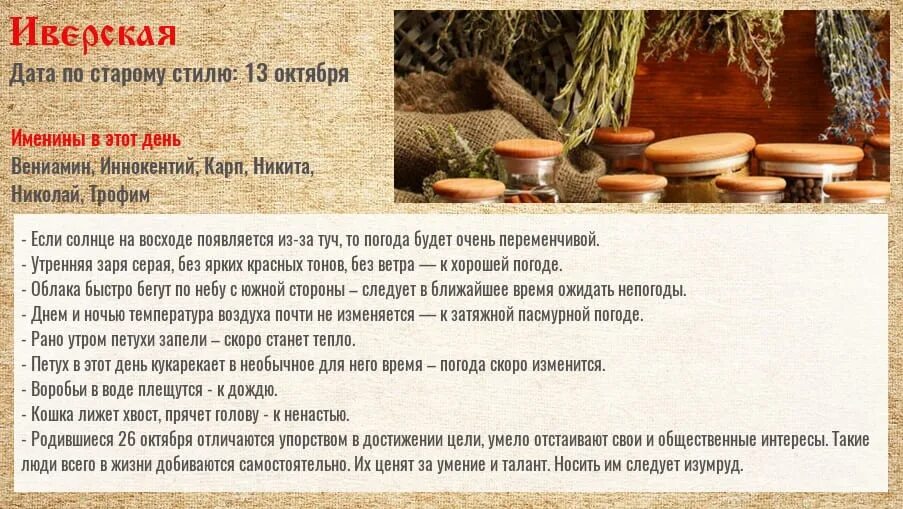 Иверская
Дата по старому стилю: 13 октября

Именины в этот день
Вениамин, Иннокентий, Карп, Никита, Николай, Трофим

- Если солнце на восходе появляется из-за туч, то погода будет очень переменчивой.
- Утренняя заря серая, без ярких красных тонов, без ветра — к хорошей погоде.
- Облака быстро бегут по небу с южной стороны – следует в ближайшее время ожидать непогоды.
- Днем и ночью температура воздуха почти не изменяется — к затяжной пасмурной погоде.
- Рано утром петухи запели – скоро станет тепло.
- Петух в этот день кукарекает в необычное для него время – погода скоро изменится.
- Воробьи в воде плещутся - к дождю.
- Кошка лижет хвост, прячет голову - к ненастью.
- Родившиеся 26 октября отличаются упорством в достижении цели, умело отстаивают свои и общественные интересы. Такие люди всего в жизни добиваются самостоятельно. Их ценят за умение и талант. Носить им следует изумруд.